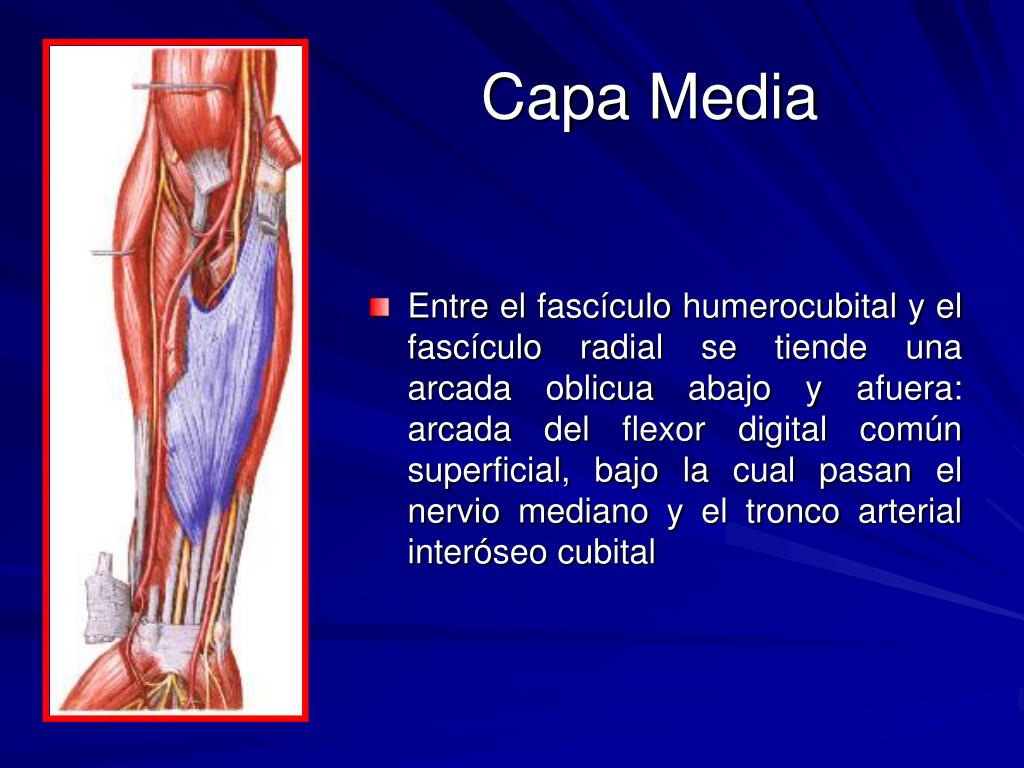 Capa Media

Entre el fascículo humerocubital y el fascículo radial se tiende una arcada oblicua abajo y afuera: arcada del flexor digital común superficial, bajo la cual pasan el nervio mediano y el tronco arterial interóseo cubital